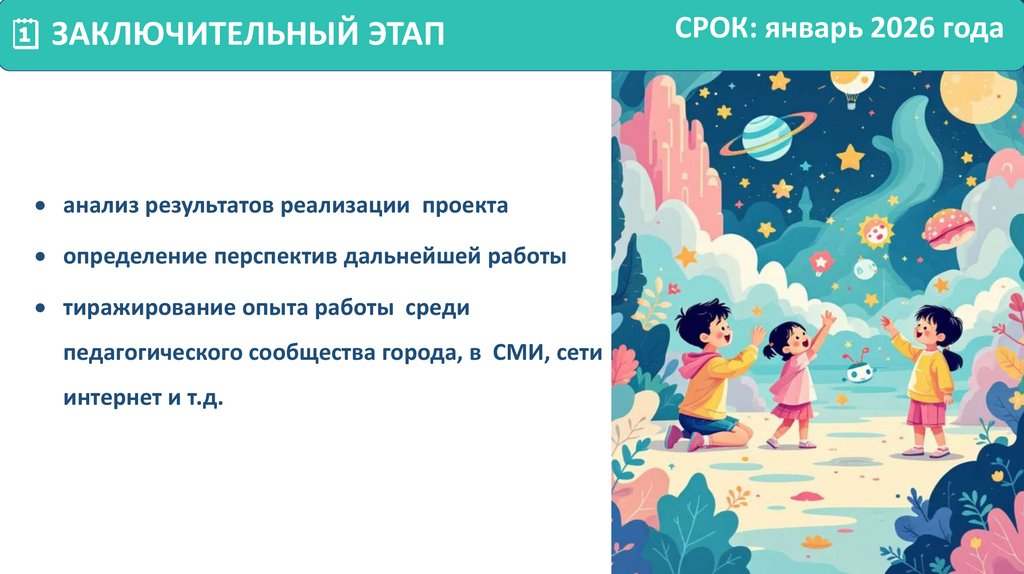 1 ЗАКЛЮЧИТЕЛЬНЫЙ ЭТАП

СРОК: январь 2026 года

• анализ результатов реализации проекта
• определение перспектив дальнейшей работы
• тиражирование опыта работы среди педагогического сообщества города, в СМИ, сети интернет и т.д.